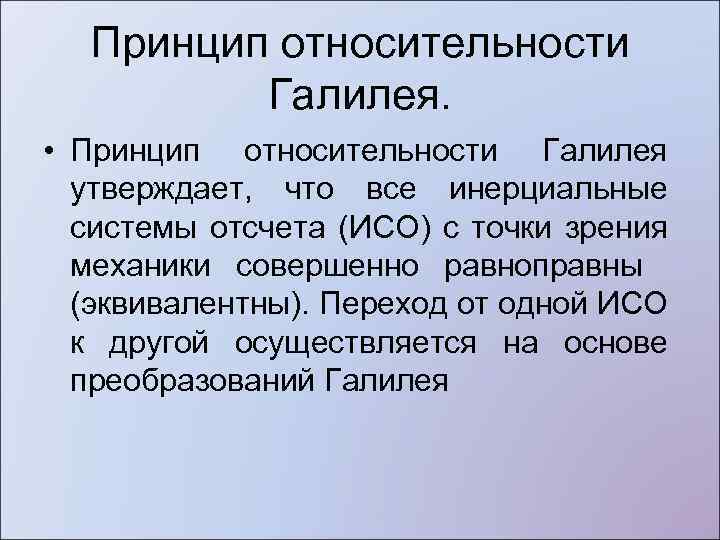 Принцип относительности Галилея.

• Принцип относительности Галилея утверждает, что все инерциальные системы отсчета (ИСО) с точки зрения механики совершенно равноправны (эквивалентны). Переход от одной ИСО к другой осуществляется на основе преобразований Галилея